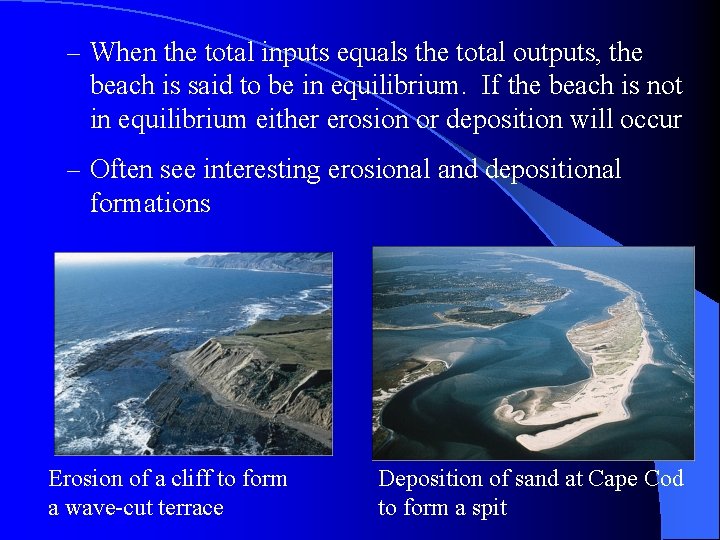 – When the total inputs equals the total outputs, the beach is said to be in equilibrium. If the beach is not in equilibrium either erosion or deposition will occur

– Often see interesting erosional and depositional formations

Erosion of a cliff to form a wave-cut terrace

Deposition of sand at Cape Cod to form a spit